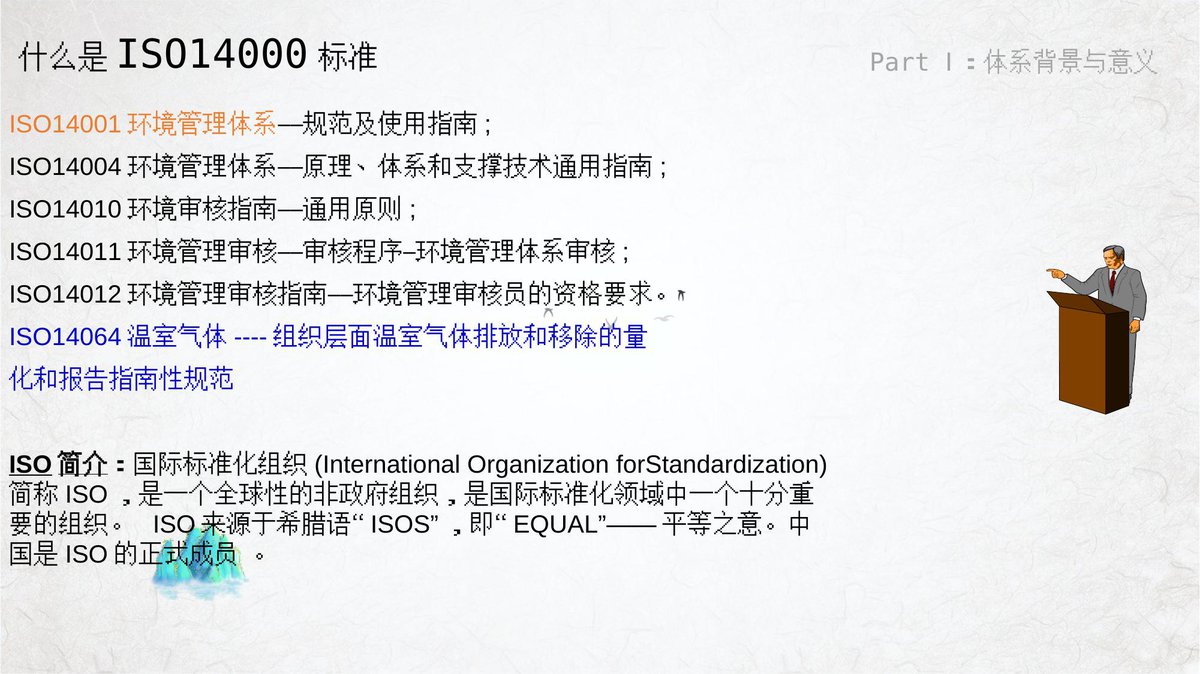 什么是 ISO14000 标准

Part Ⅰ：体系背景与意义

ISO14001 环境管理体系—规范及使用指南；

ISO14004 环境管理体系—原理、体系和支撑技术通用指南；

ISO14010 环境审核指南—通用原则；

ISO14011 环境管理审核—审核程序–环境管理体系审核；

ISO14012 环境管理审核指南—环境管理审核员的资格要求。

ISO14064 温室气体 ---- 组织层面温室气体排放和移除的量化和报告指南性规范

ISO 简介：国际标准化组织 (International Organization forStandardization) 简称 ISO ，是一个全球性的非政府组织，是国际标准化领域中一个十分重要的组织。 ISO 来源于希腊语“ ISOS” ，即“ EQUAL”—— 平等之意。中国是 ISO 的正式成员 。